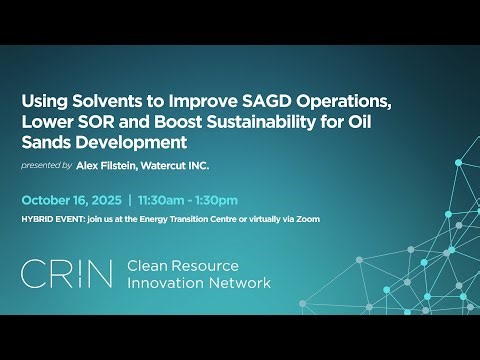 Using Solvents to Improve SAGD Operations, Lower SOR and Boost Sustainability for Oil Sands Development

presented by Alex Filstein, Watercut INC.

October 16, 2025 | 11:30am - 1:30pm

HYBRID EVENT: join us at the Energy Transition Centre or virtually via Zoom

CRIN Clean Resource Innovation Network